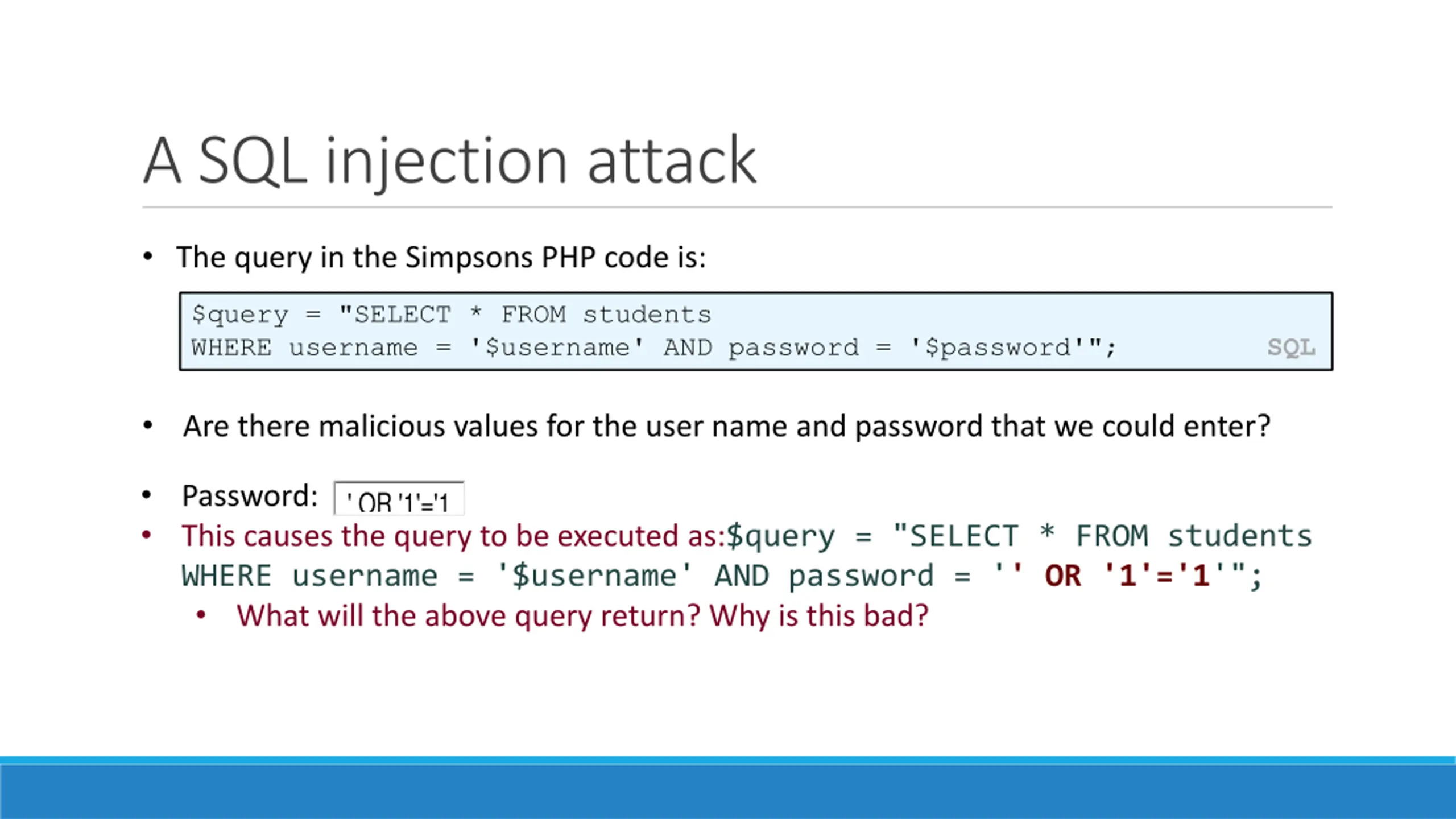 A SQL injection attack

• The query in the Simpsons PHP code is:

$query = "SELECT * FROM students
WHERE username = '$username' AND password = '$password'"; SQL

• Are there malicious values for the user name and password that we could enter?

• Password: ' OR '1'='1

• This causes the query to be executed as:$query = "SELECT * FROM students WHERE username = '$username' AND password = '' OR '1'='1'";

• What will the above query return? Why is this bad?